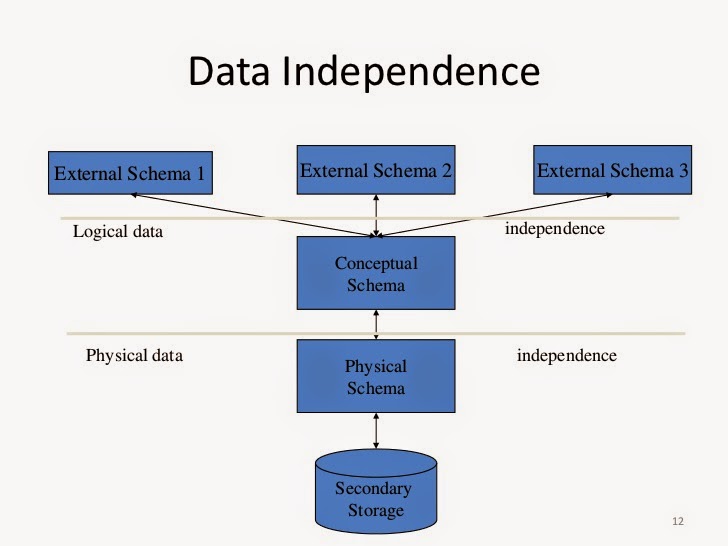 Data Independence

External Schema 1

External Schema 2

External Schema 3

Logical data

independence

Conceptual Schema

Physical data

independence

Physical Schema

Secondary Storage

12